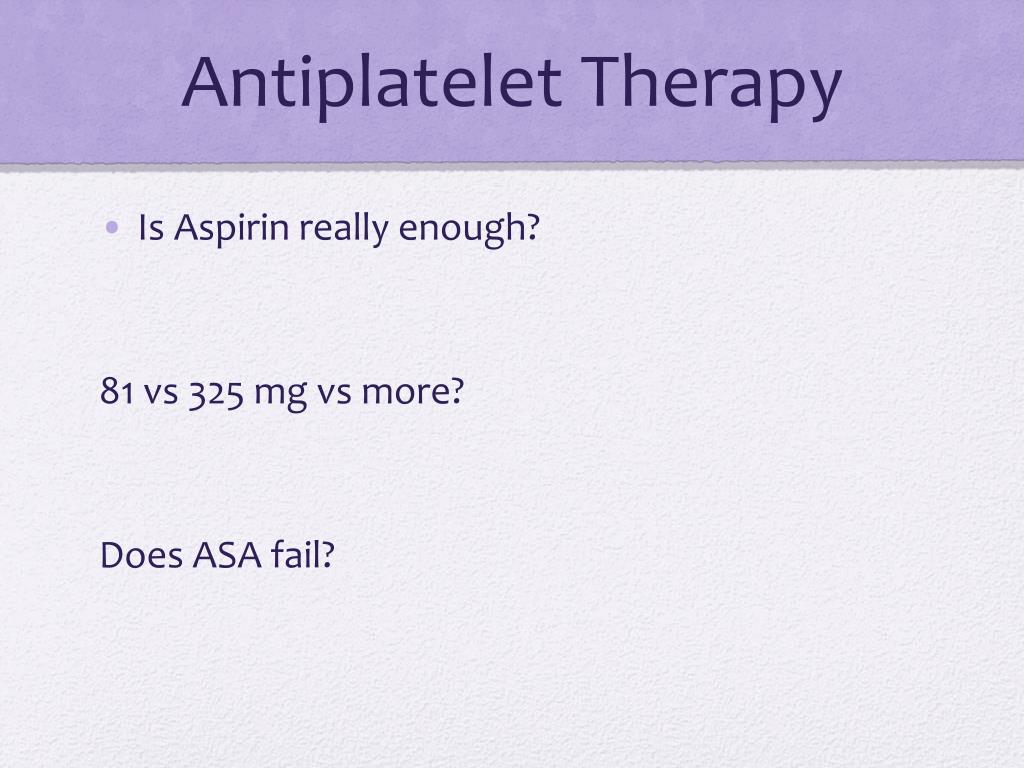 Antiplatelet Therapy

• Is Aspirin really enough?

81 vs 325 mg vs more?

Does ASA fail?